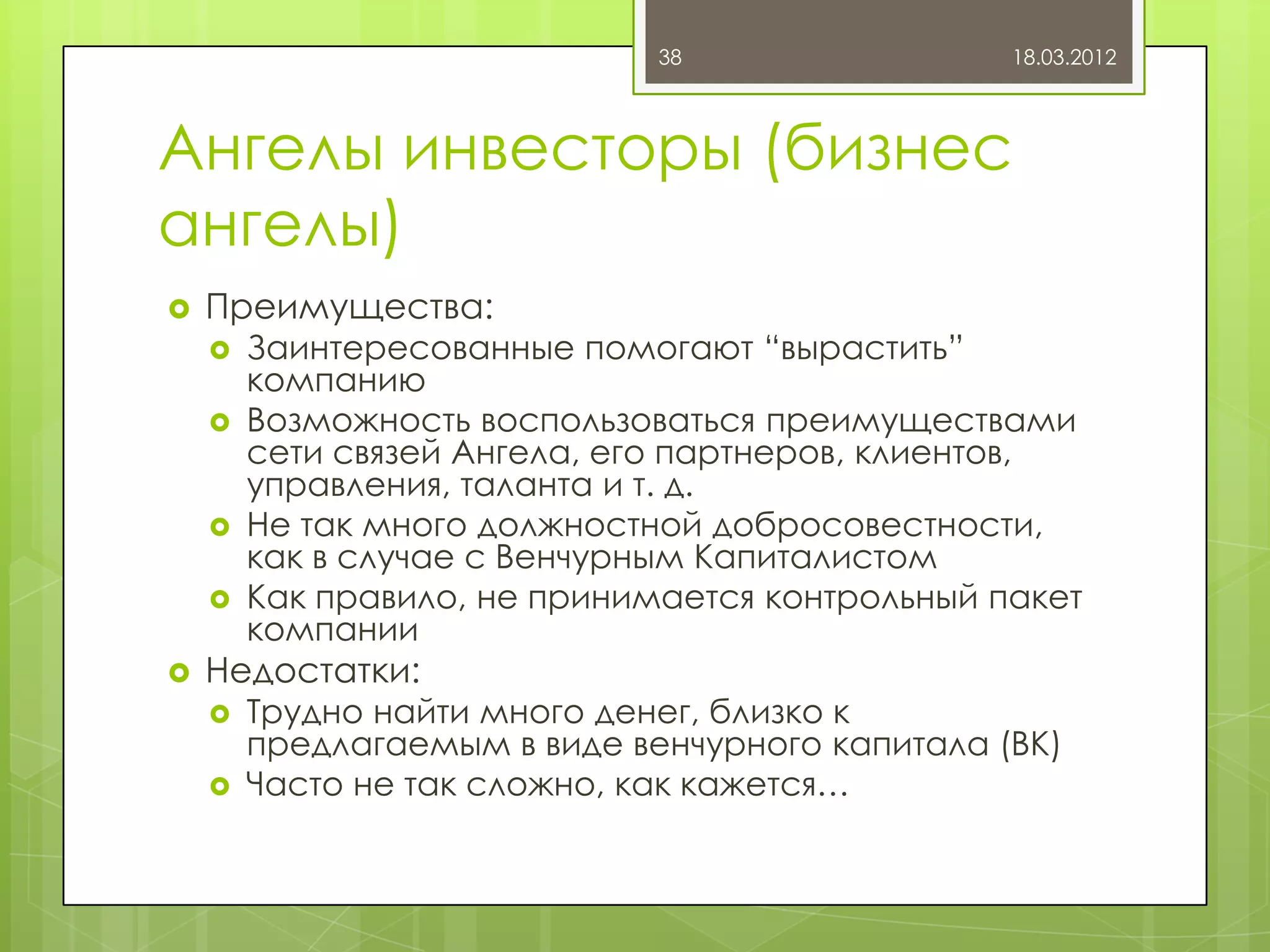 38

18.03.2012

Ангелы инвесторы (бизнес ангелы)

Преимущества:

Заинтересованные помогают “вырастить” компанию

Возможность воспользоваться преимуществами сети связей Ангела, его партнеров, клиентов, управления, таланта и т. д.

Не так много должностной добросовестности, как в случае с Венчурным Капиталистом

Как правило, не принимается контрольный пакет компании

Недостатки:

Трудно найти много денег, близко к предлагаемым в виде венчурного капитала (ВК)

Часто не так сложно, как кажется…